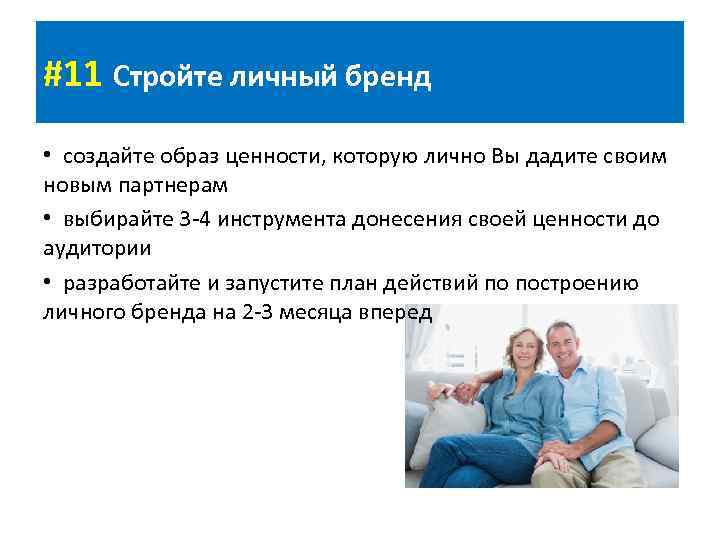 #11 Стройте личный бренд

• создайте образ ценности, которую лично Вы дадите своим новым партнерам

• выбирайте 3-4 инструмента донесения своей ценности до аудитории

• разработайте и запустите план действий по построению личного бренда на 2-3 месяца вперед